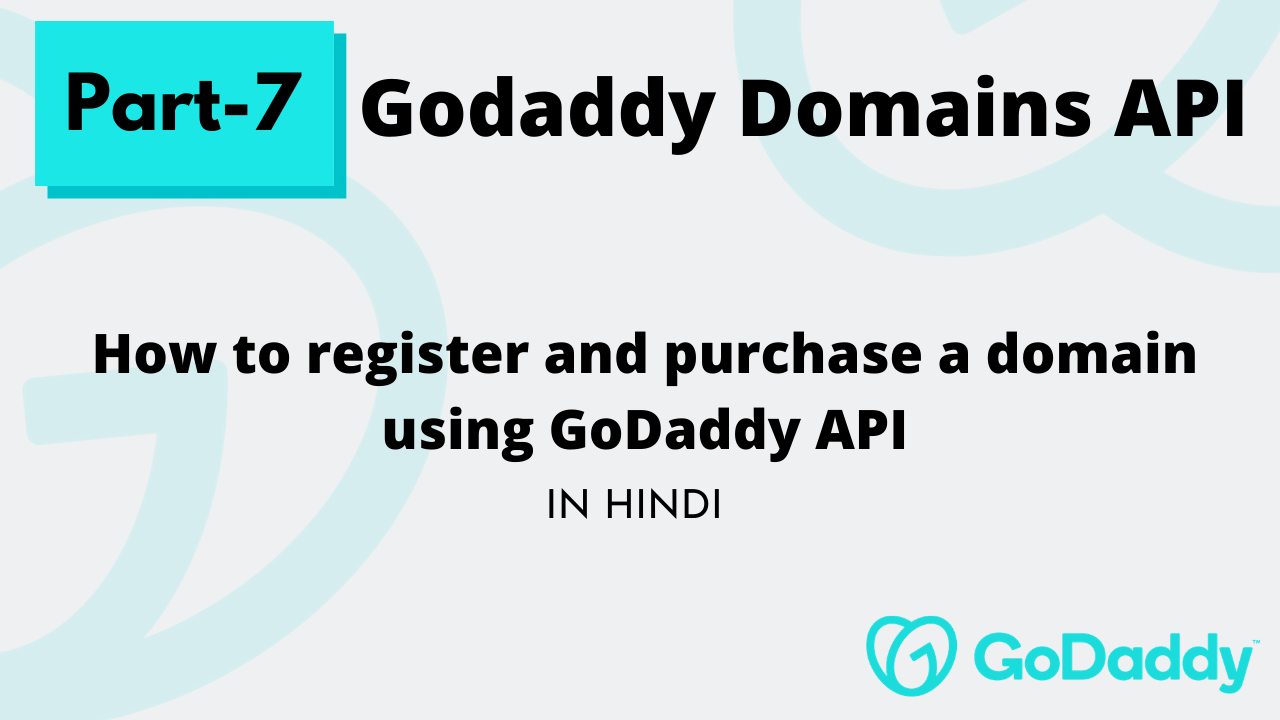 Part-7 Godaddy Domains API

How to register and purchase a domain using GoDaddy API

IN HINDI

GoDaddy™